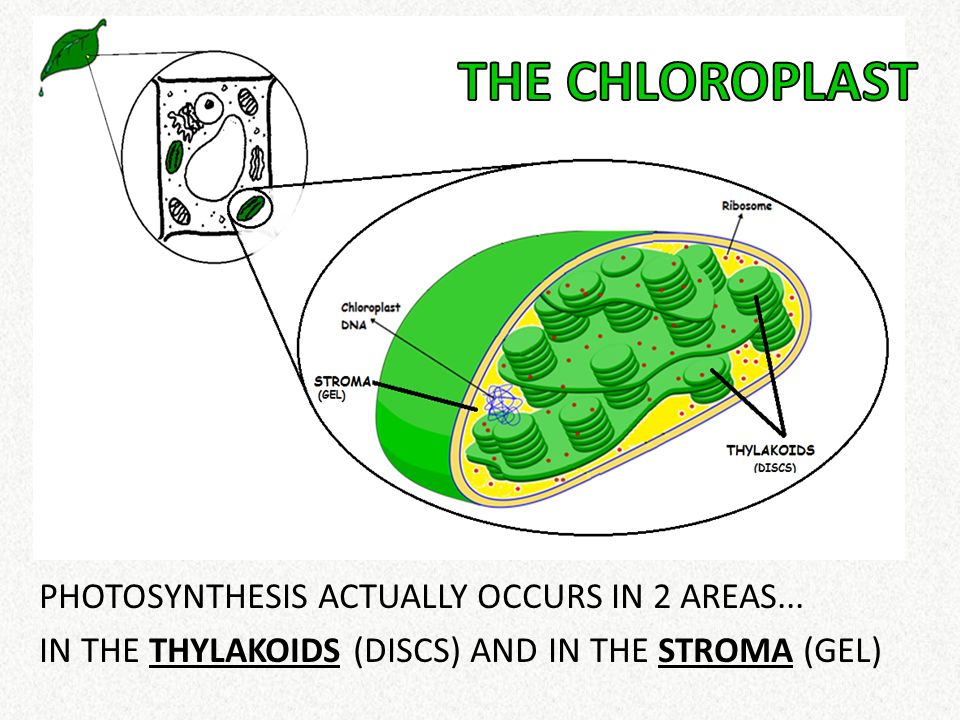 THE CHLOROPLAST

Ribosome

Chloroplast DNA

STROMA (GEL)

THYLAKOIDS (DISCS)

PHOTOSYNTHESIS ACTUALLY OCCURS IN 2 AREAS...

IN THE THYLAKOIDS (DISCS) AND IN THE STROMA (GEL)